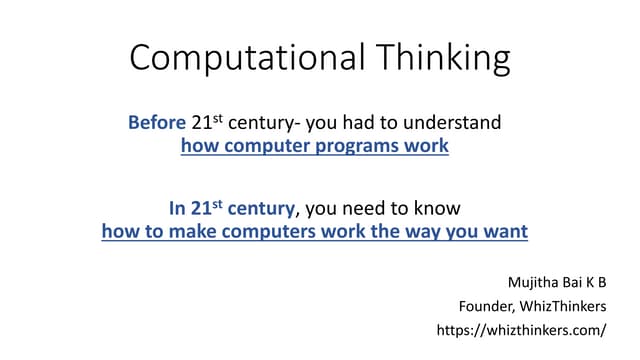 Computational Thinking

Before 21$^{st}$ century- you had to understand how computer programs work

In 21$^{st}$ century, you need to know how to make computers work the way you want

Mujitha Bai K B
Founder, WhizThinkers
https://whizthinkers.com/